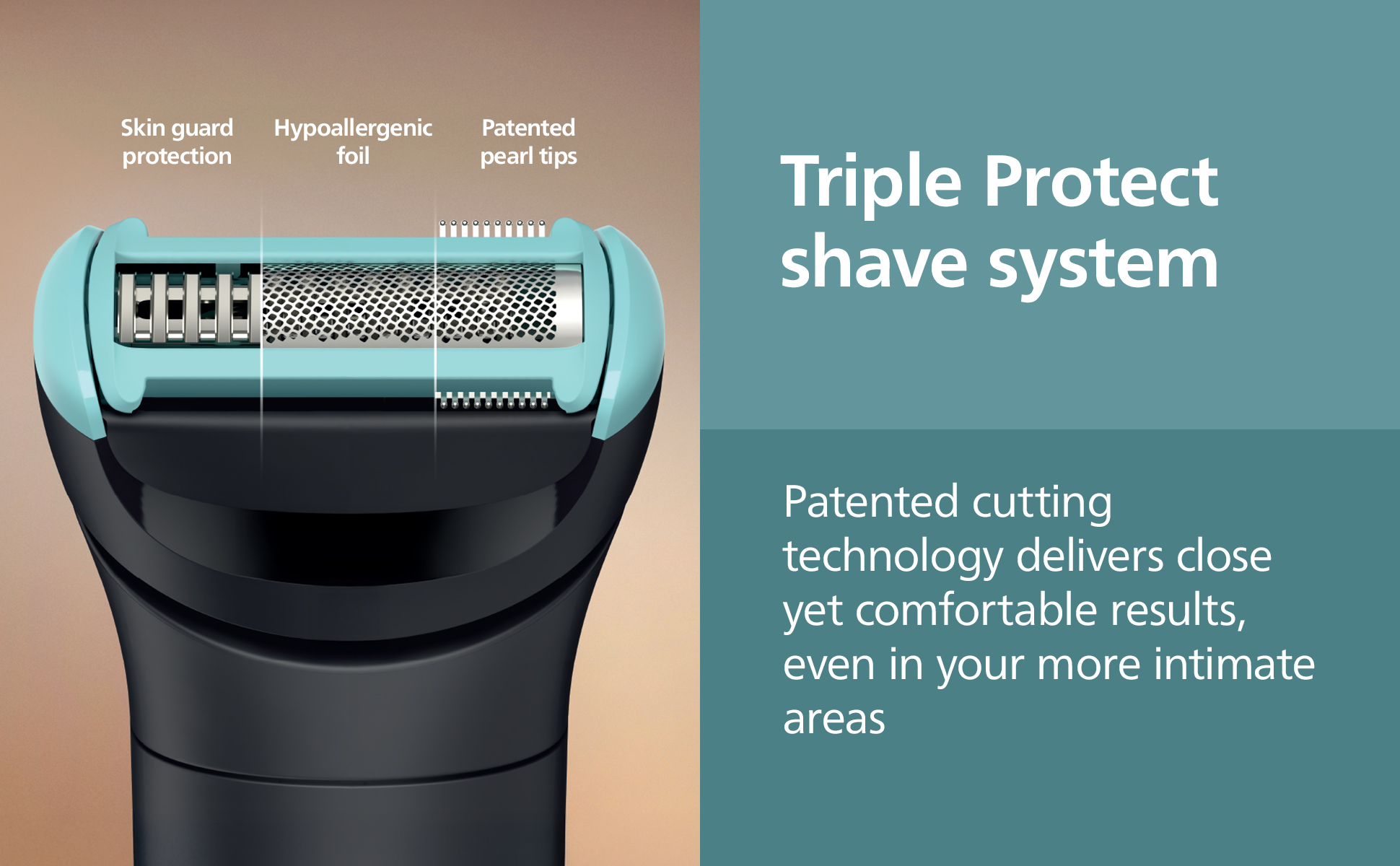 Skin guard protection

Hypoallergenic foil

Patented pearl tips

Triple Protect shave system

Patented cutting technology delivers close yet comfortable results, even in your more intimate areas